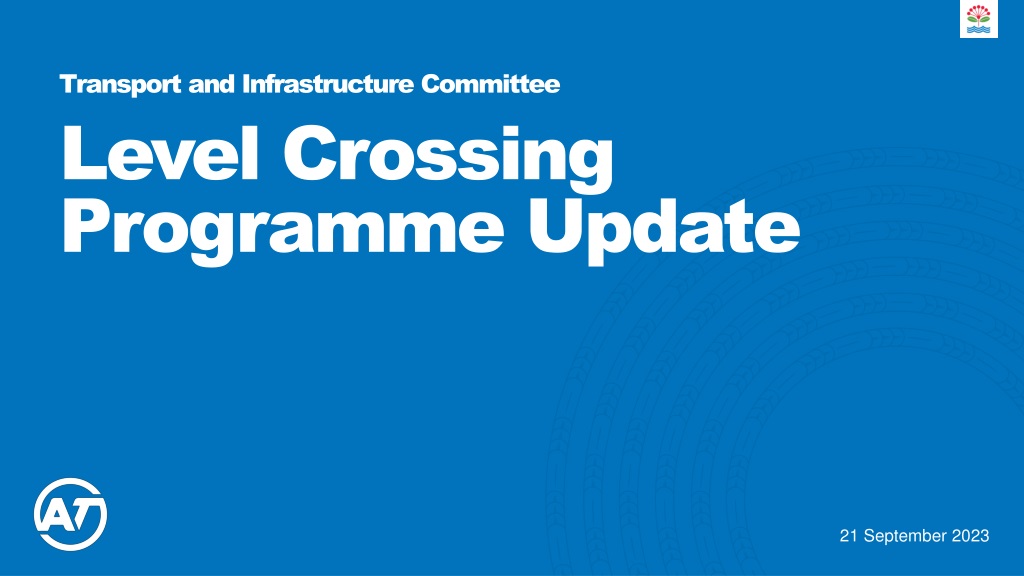 Transport and Infrastructure Committee

Level Crossing Programme Update

AT

21 September 2023